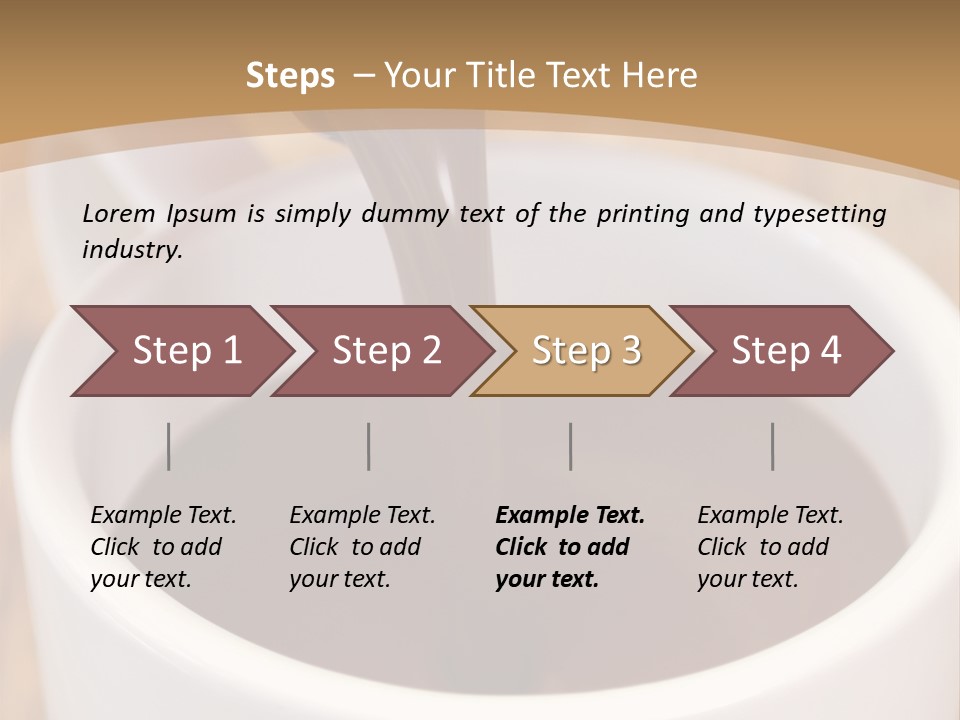 Steps – Your Title Text Here

Lorem Ipsum is simply dummy text of the printing and typesetting industry.

Step 1

Step 2

Step 3

Step 4

Example Text. Click to add your text.

Example Text. Click to add your text.

Example Text. Click to add your text.

Example Text. Click to add your text.